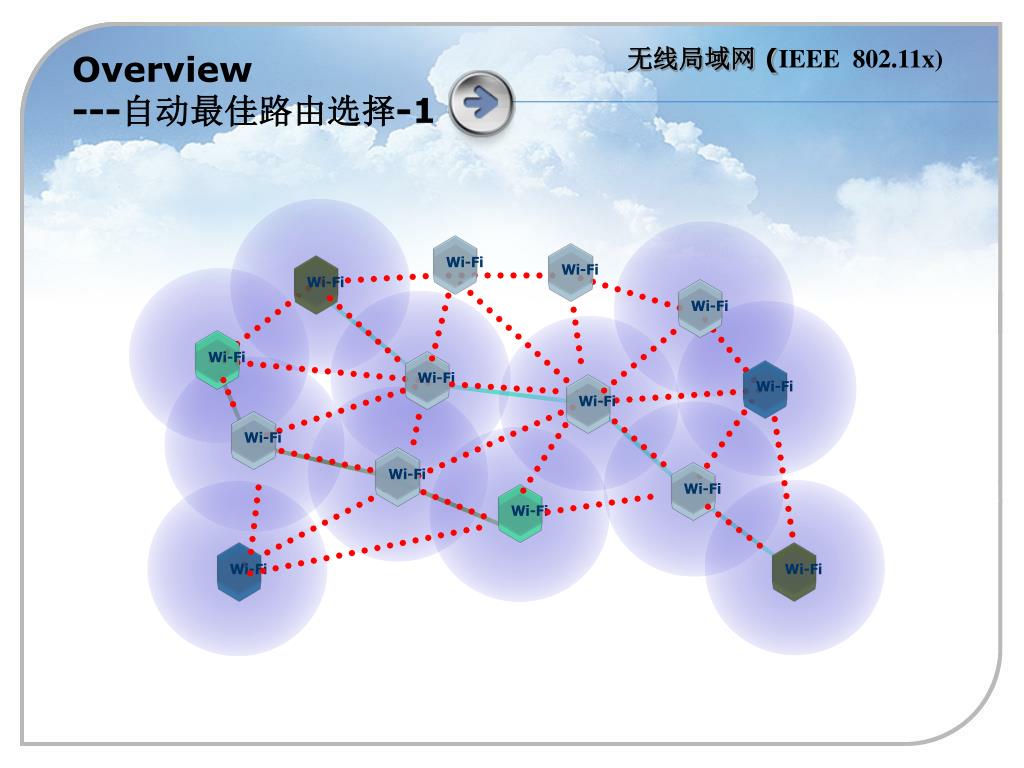 Overview
---自动最佳路由选择-1

无线局域网 (IEEE 802.11x)

Wi-Fi
Wi-Fi
Wi-Fi
Wi-Fi
Wi-Fi
Wi-Fi
Wi-Fi
Wi-Fi
Wi-Fi
Wi-Fi
Wi-Fi
Wi-Fi
Wi-Fi
Wi-Fi